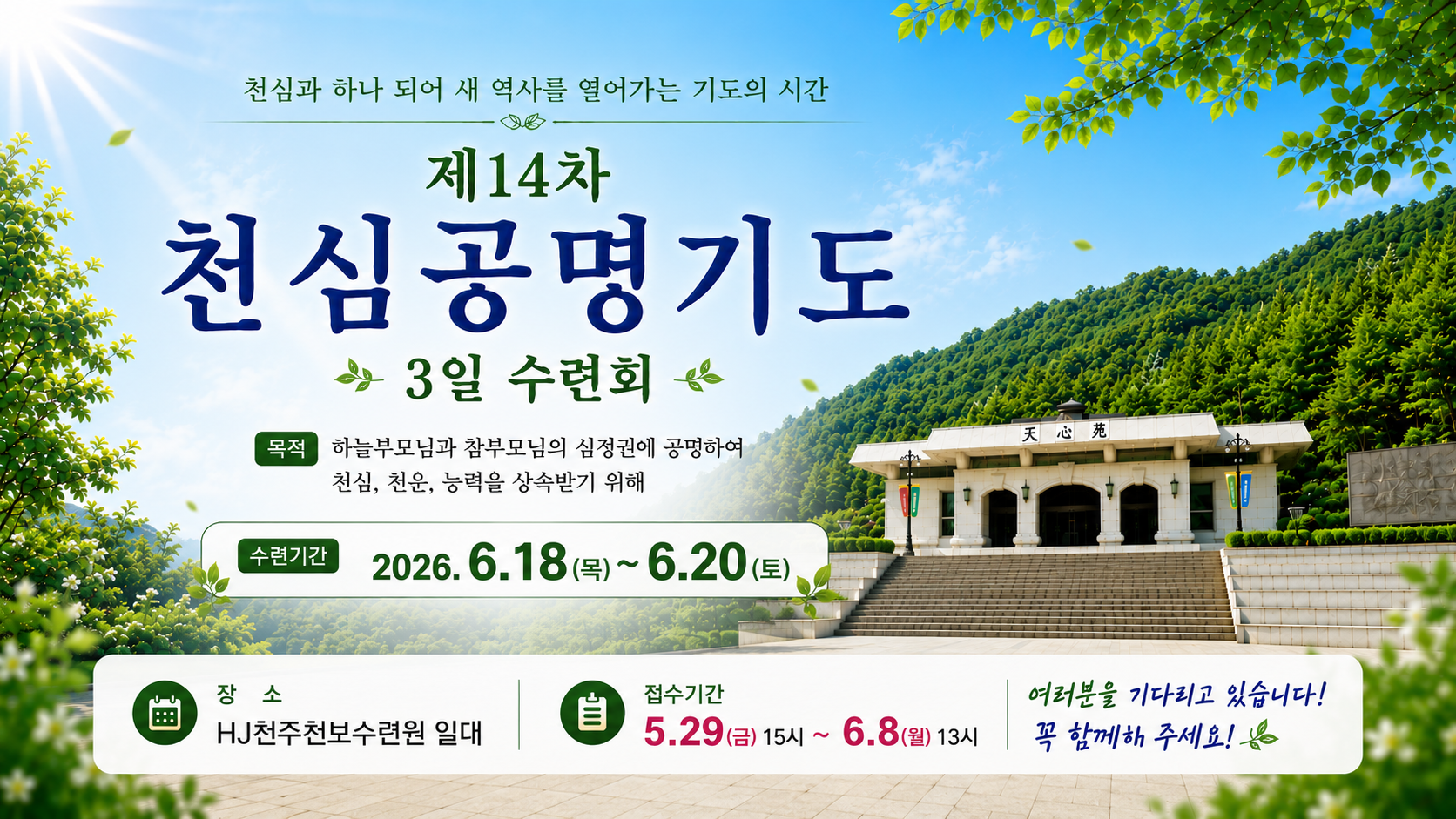 천심과 하나 되어 새 역사를 열어가는 기도의 시간

제14차
천심공명기도
3일 수련회

목적 하늘부모님과 참부모님의 심정권에 공명하여 천심, 천운, 능력을 상속받기 위해

수련기간 2026. 6.18(목) ~ 6.20(토)

天心苑

장 소
HJ천주천보수련원 일대

접수기간
5.29(금) 15시 ~ 6.8(월) 13시

여러분을 기다리고 있습니다!
꼭 함께해 주세요!